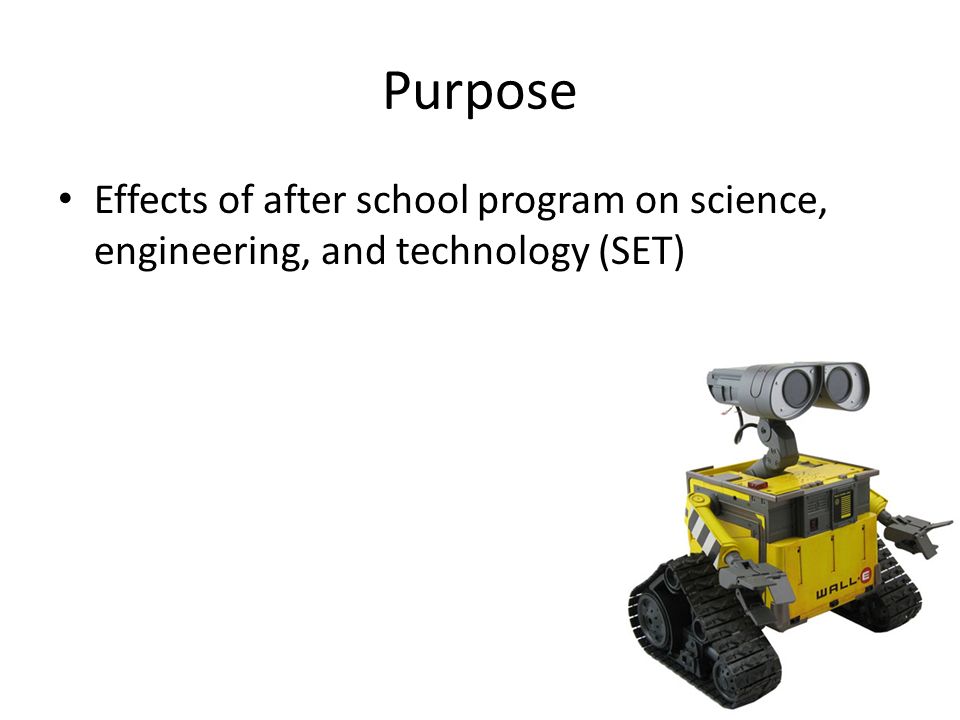 Purpose

• Effects of after school program on science, engineering, and technology (SET)

WALL·E